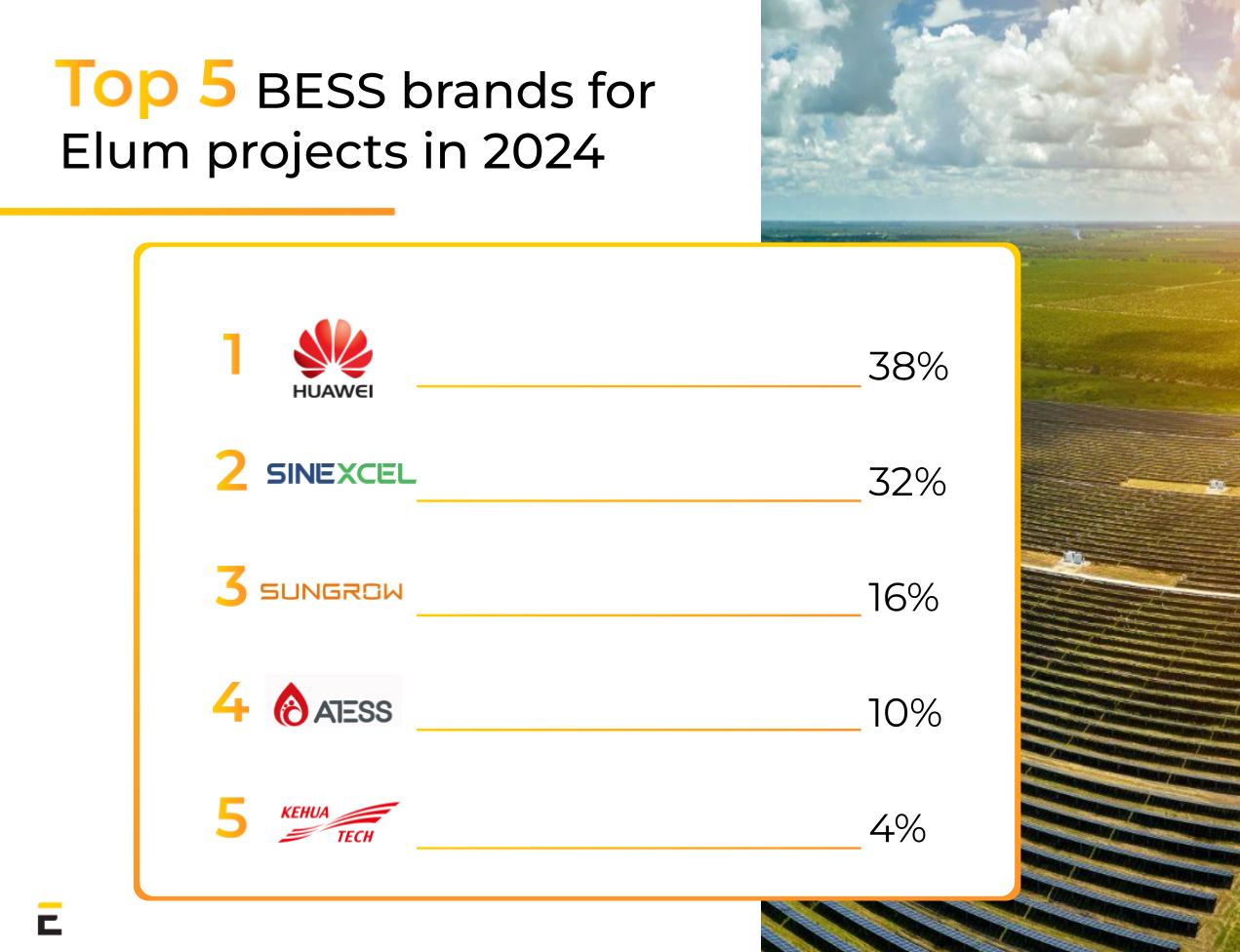 Top 5 BESS brands for Elum projects in 2024

1 HUAWEI 38%

2 SINEXCEL 32%

3 SUNGROW 16%

4 ATESS 10%

5 KEHUA TECH 4%